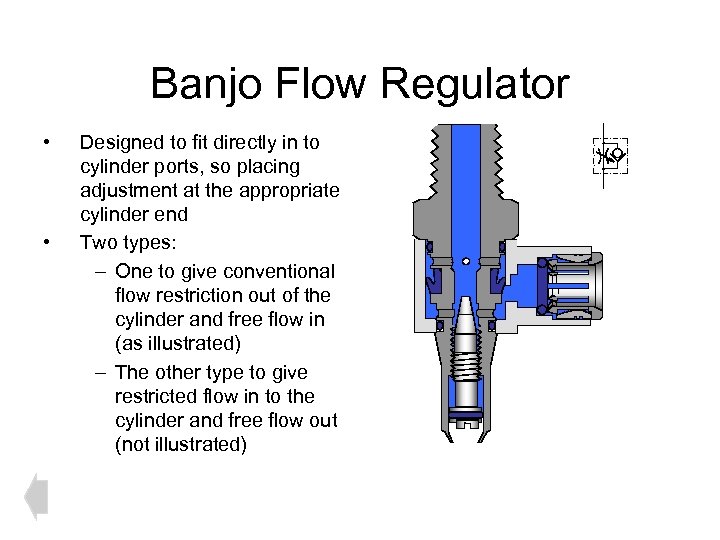 Banjo Flow Regulator

• Designed to fit directly in to cylinder ports, so placing adjustment at the appropriate cylinder end

• Two types:

– One to give conventional flow restriction out of the cylinder and free flow in (as illustrated)

– The other type to give restricted flow in to the cylinder and free flow out (not illustrated)